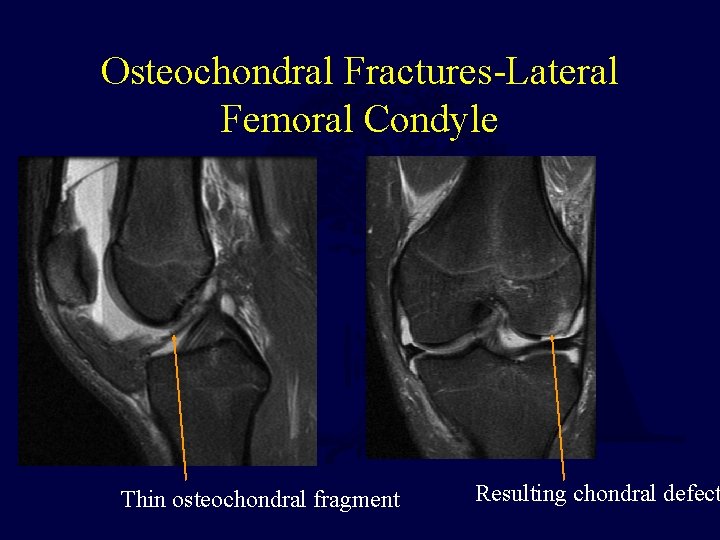 Osteochondral Fractures-Lateral Femoral Condyle

Thin osteochondral fragment

Resulting chondral defect